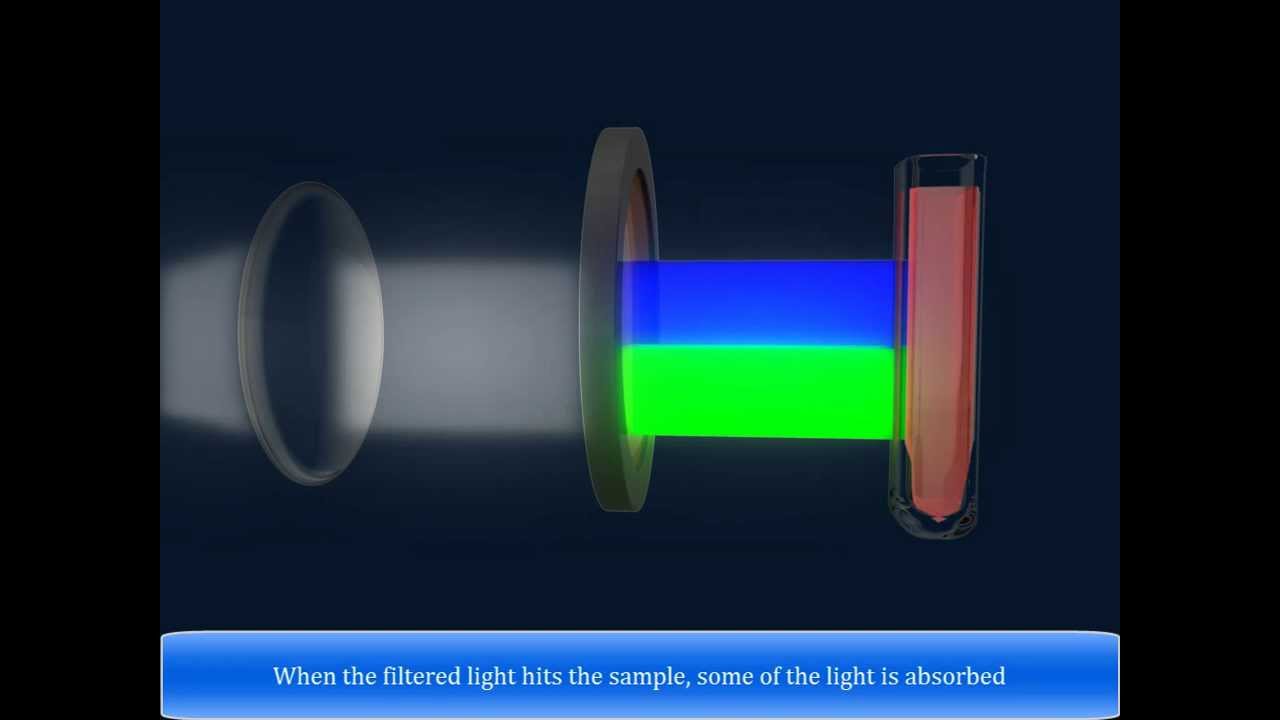 When the filtered light hits the sample, some of the light is absorbed